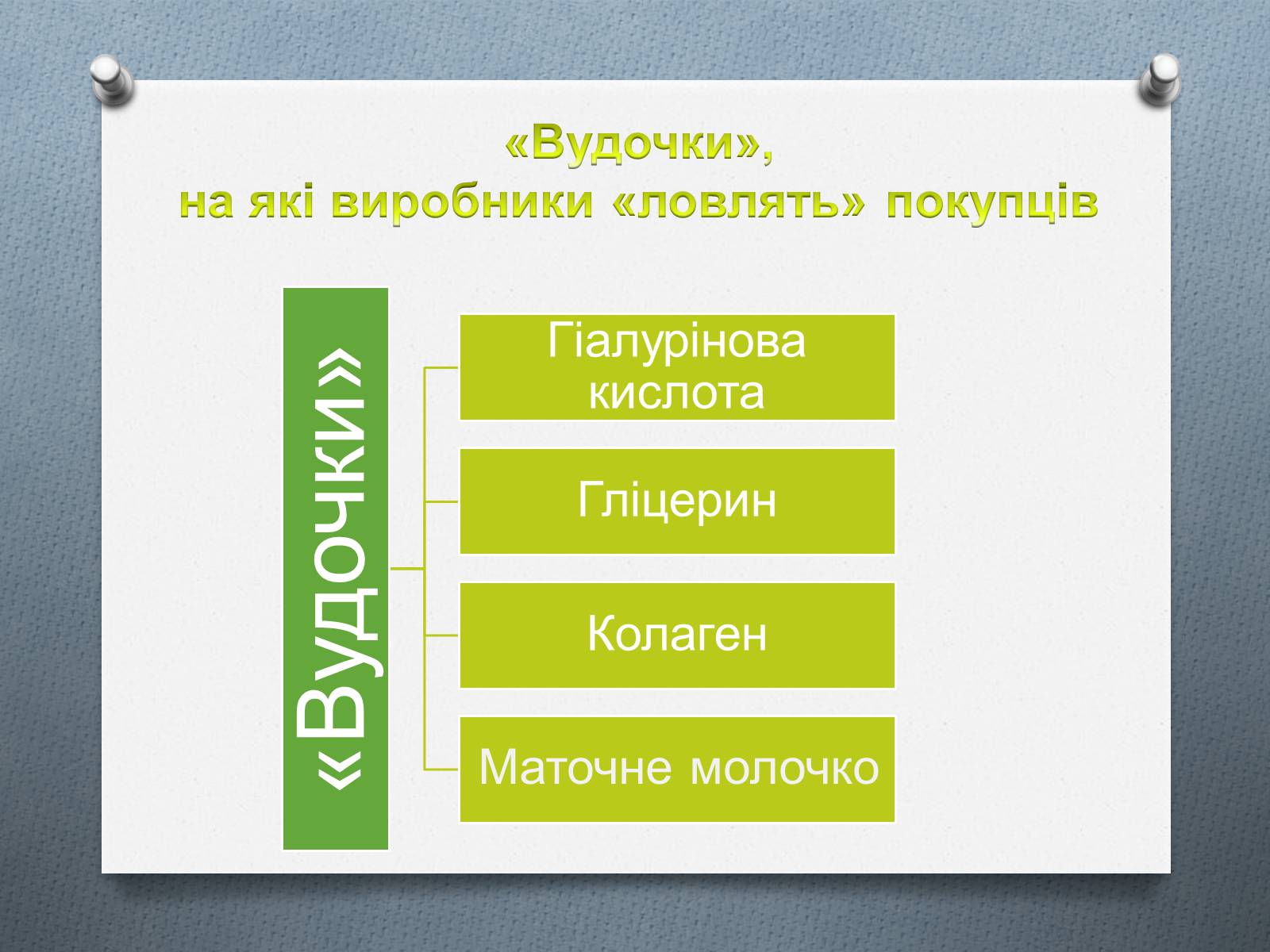 «Вудочки»,
на які виробники «ловлять» покупців

«Вудочки»

Гіалурінова кислота

Гліцерин

Колаген

Маточне молочко